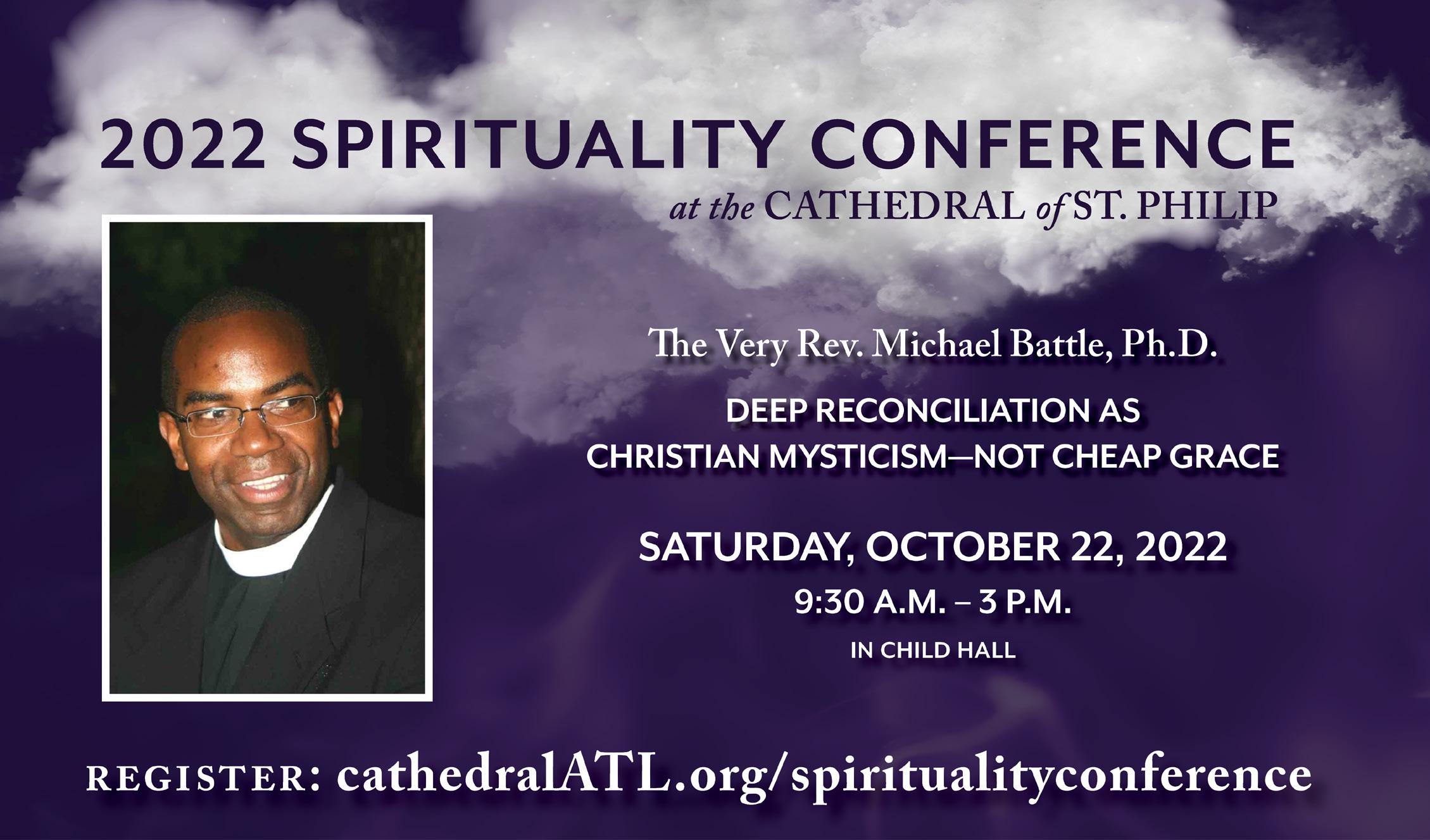 2022 SPIRITUALITY CONFERENCE

at the CATHEDRAL of ST. PHILIP

The Very Rev. Michael Battle, Ph.D.

DEEP RECONCILIATION AS CHRISTIAN MYSTICISM—NOT CHEAP GRACE

SATURDAY, OCTOBER 22, 2022

9:30 A.M. – 3 P.M.

IN CHILD HALL

REGISTER: cathedralATL.org/spiritualityconference